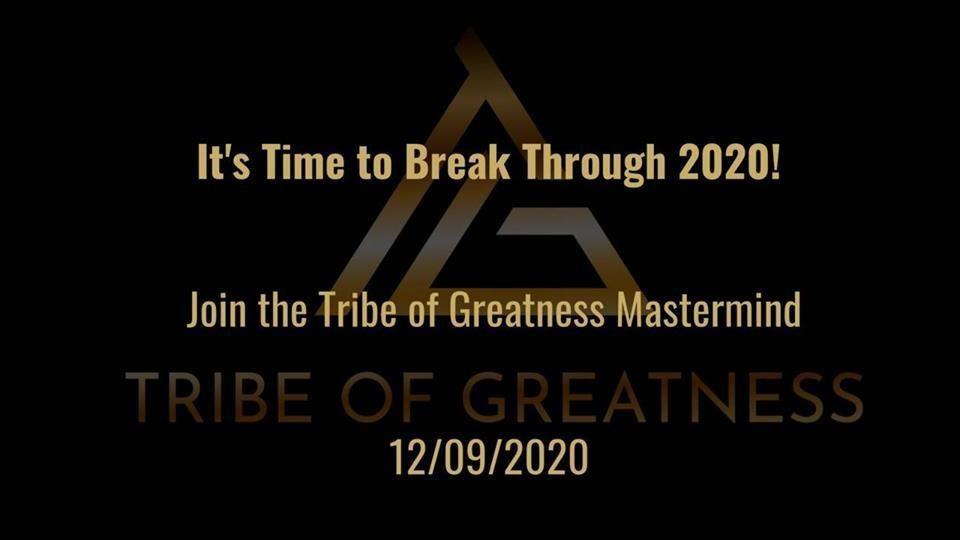 It's Time to Break Through 2020!

Join the Tribe of Greatness Mastermind

TRIBE OF GREATNESS

12/09/2020